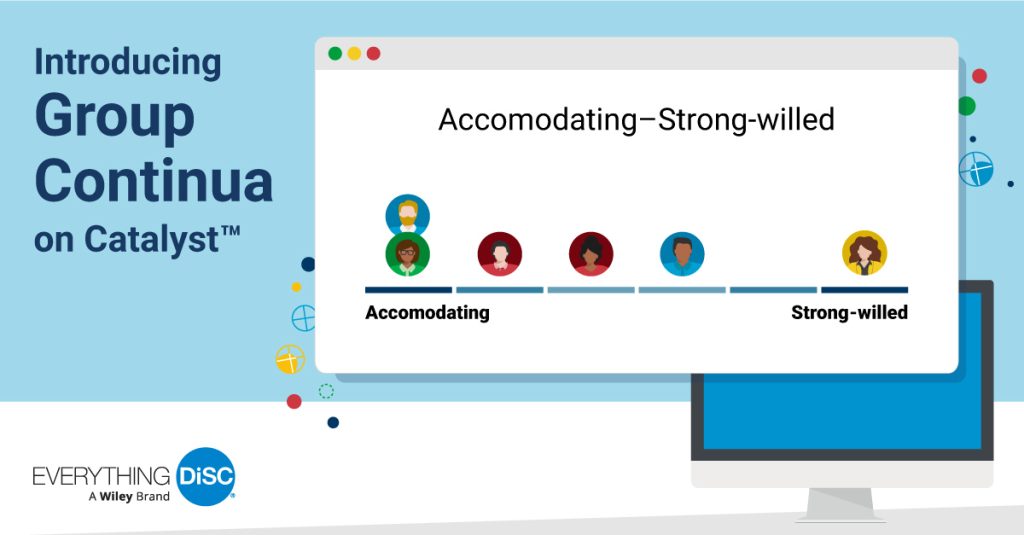 Introducing Group Continua on Catalyst™

Accomodating–Strong-willed

Accomodating

Strong-willed

EVERYTHING DiSC®
A Wiley Brand